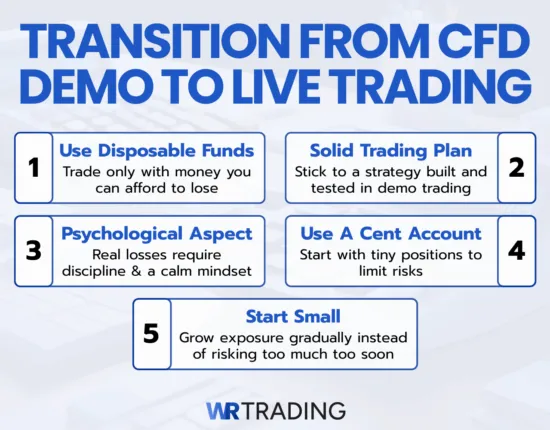 TRANSITION FROM CFD DEMO TO LIVE TRADING

1
Use Disposable Funds
Trade only with money you can afford to lose

Solid Trading Plan
Stick to a strategy built and tested in demo trading
2

3
Psychological Aspect
Real losses require discipline & a calm mindset

Use A Cent Account
Start with tiny positions to limit risks
4

5
Start Small
Grow exposure gradually instead of risking too much too soon

WR TRADING